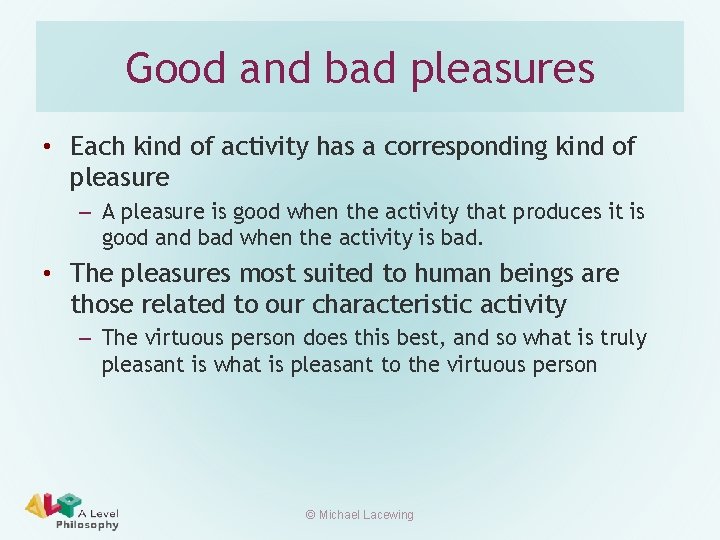 Good and bad pleasures

• Each kind of activity has a corresponding kind of pleasure
– A pleasure is good when the activity that produces it is good and bad when the activity is bad.

• The pleasures most suited to human beings are those related to our characteristic activity
– The virtuous person does this best, and so what is truly pleasant is what is pleasant to the virtuous person

ALP A Level Philosophy

© Michael Lacewing